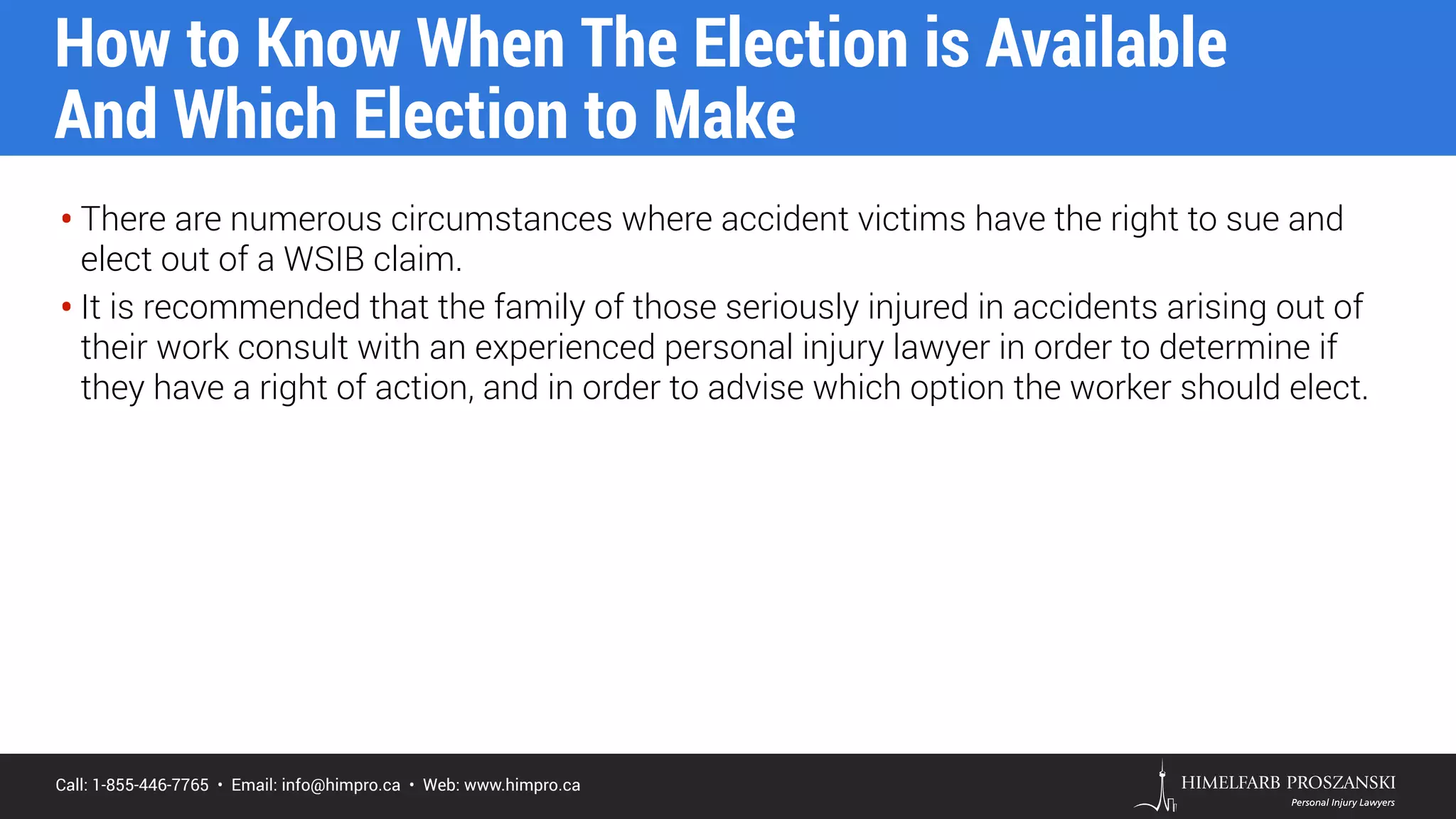 How to Know When The Election is Available And Which Election to Make

• There are numerous circumstances where accident victims have the right to sue and elect out of a WSIB claim.

• It is recommended that the family of those seriously injured in accidents arising out of their work consult with an experienced personal injury lawyer in order to determine if they have a right of action, and in order to advise which option the worker should elect.

Call: 1-855-446-7765 • Email: info@himpro.ca • Web: www.himpro.ca

HIMELFARB PROSZANSKI
Personal Injury Lawyers